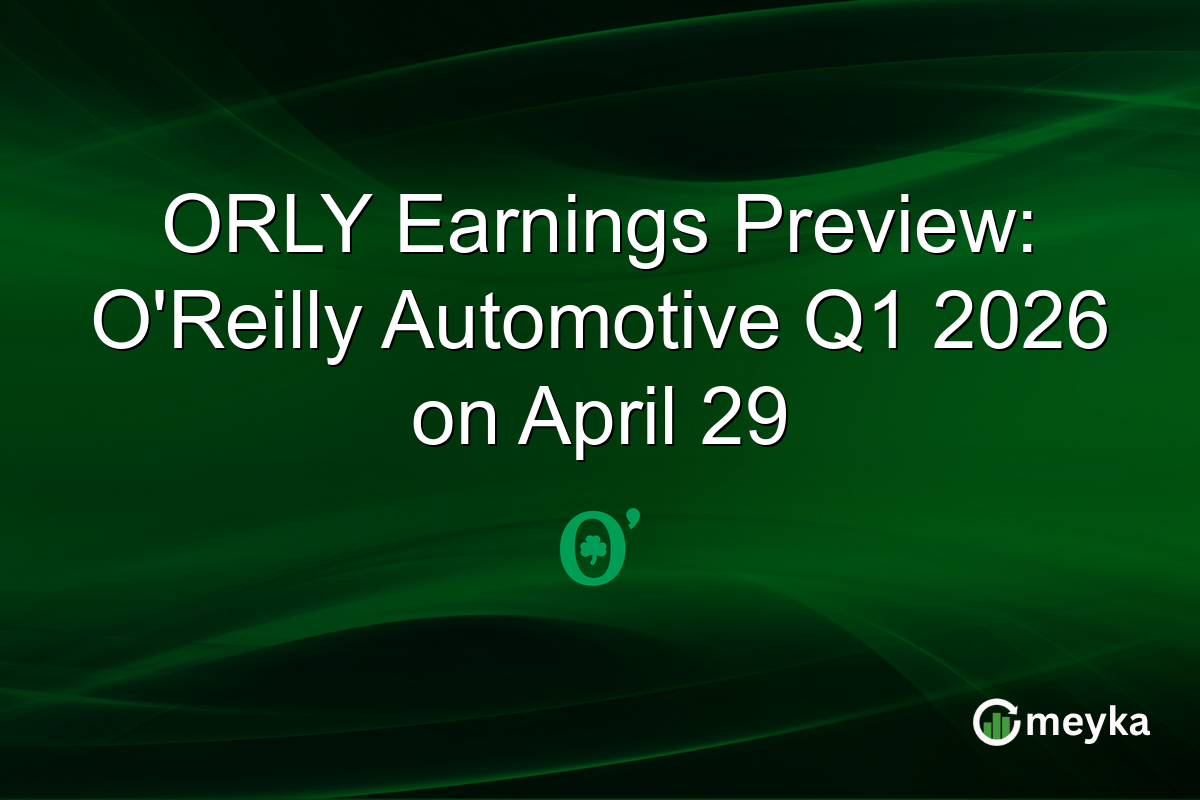 ORLY Earnings Preview: O'Reilly Automotive Q1 2026 on April 29

O'

meyka